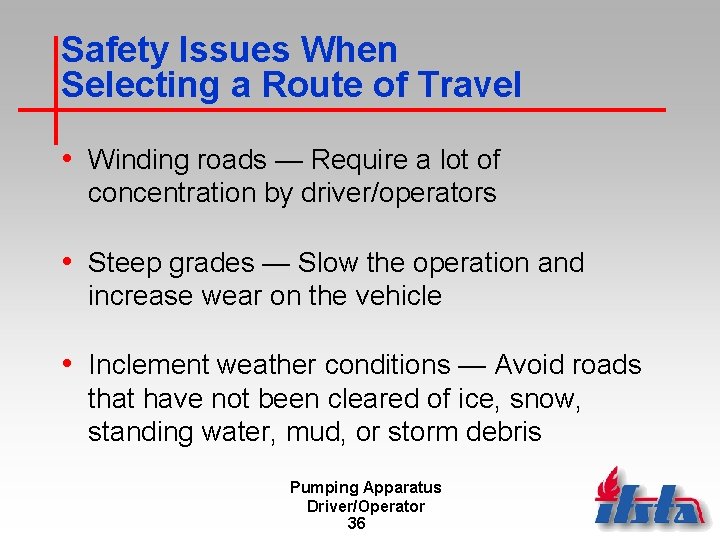 Safety Issues When Selecting a Route of Travel

• Winding roads — Require a lot of concentration by driver/operators

• Steep grades — Slow the operation and increase wear on the vehicle

• Inclement weather conditions — Avoid roads that have not been cleared of ice, snow, standing water, mud, or storm debris

Pumping Apparatus
Driver/Operator
36

ifsta